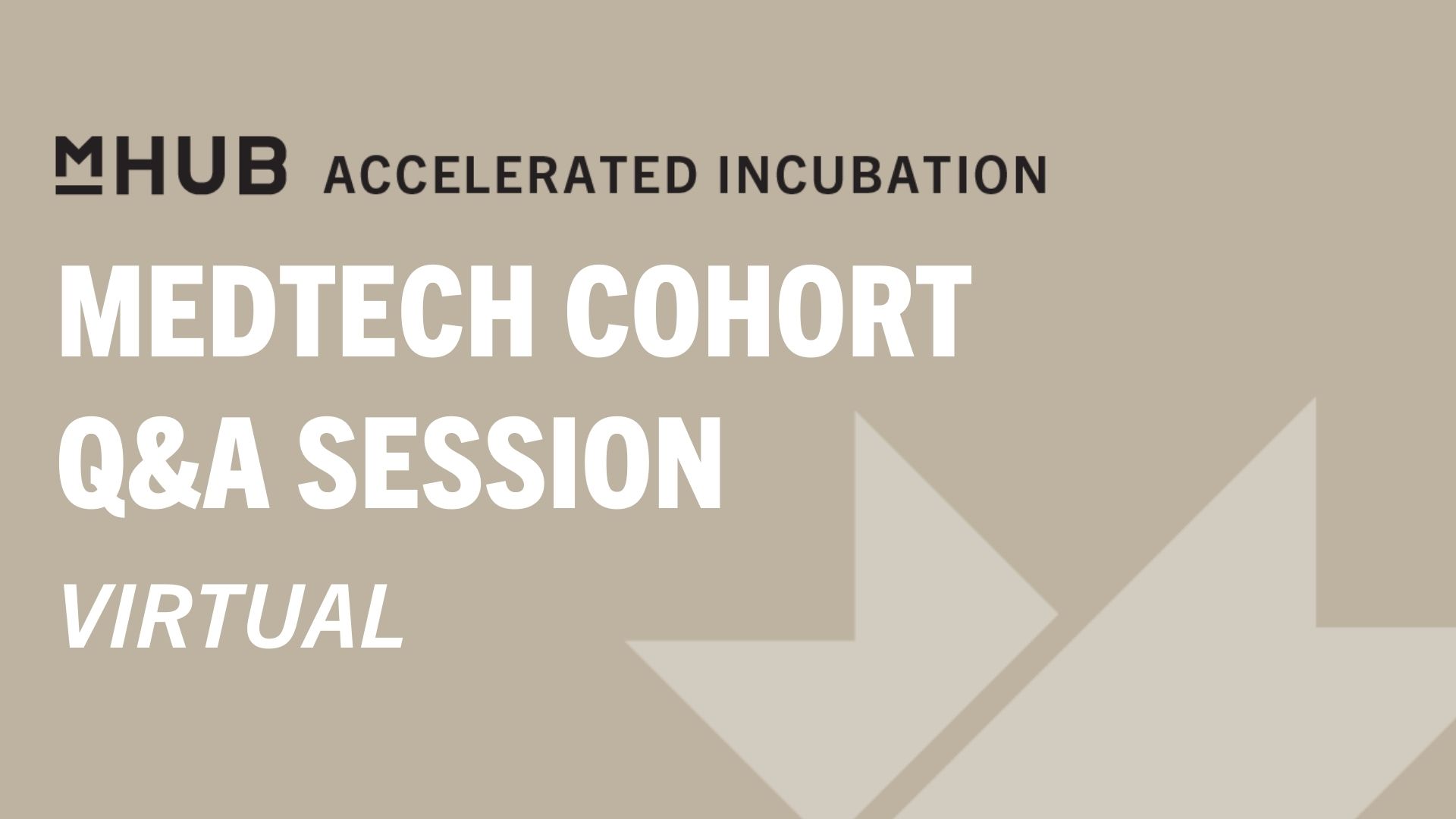 MHUB ACCELERATED INCUBATION

MEDTECH COHORT Q&A SESSION

VIRTUAL